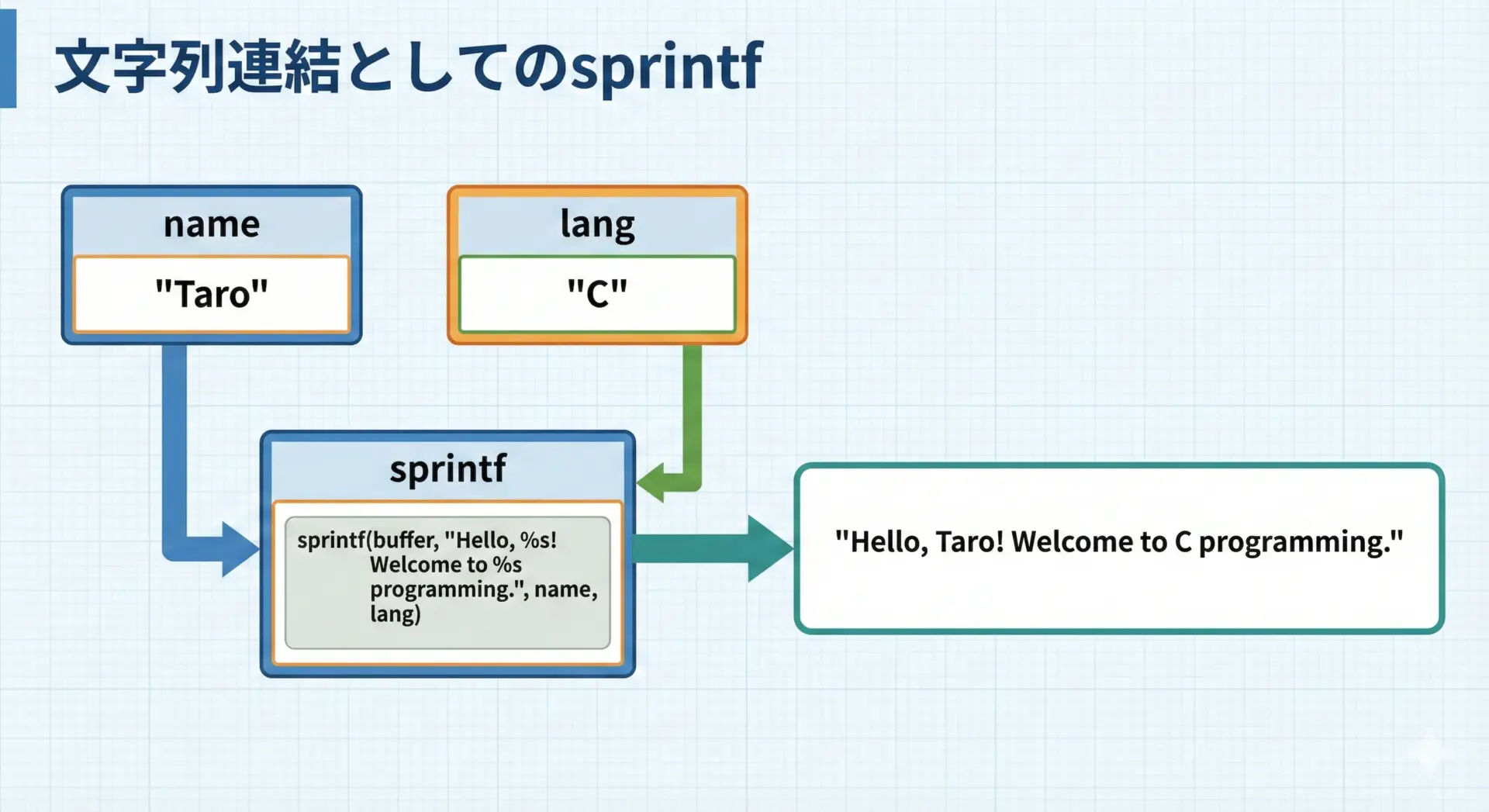 文字列連結としてのsprintf

name

"Taro"

lang

"C"

sprintf

sprintf(buffer, "Hello, %s! Welcome to %s programming.", name, lang)

"Hello, Taro! Welcome to C programming."